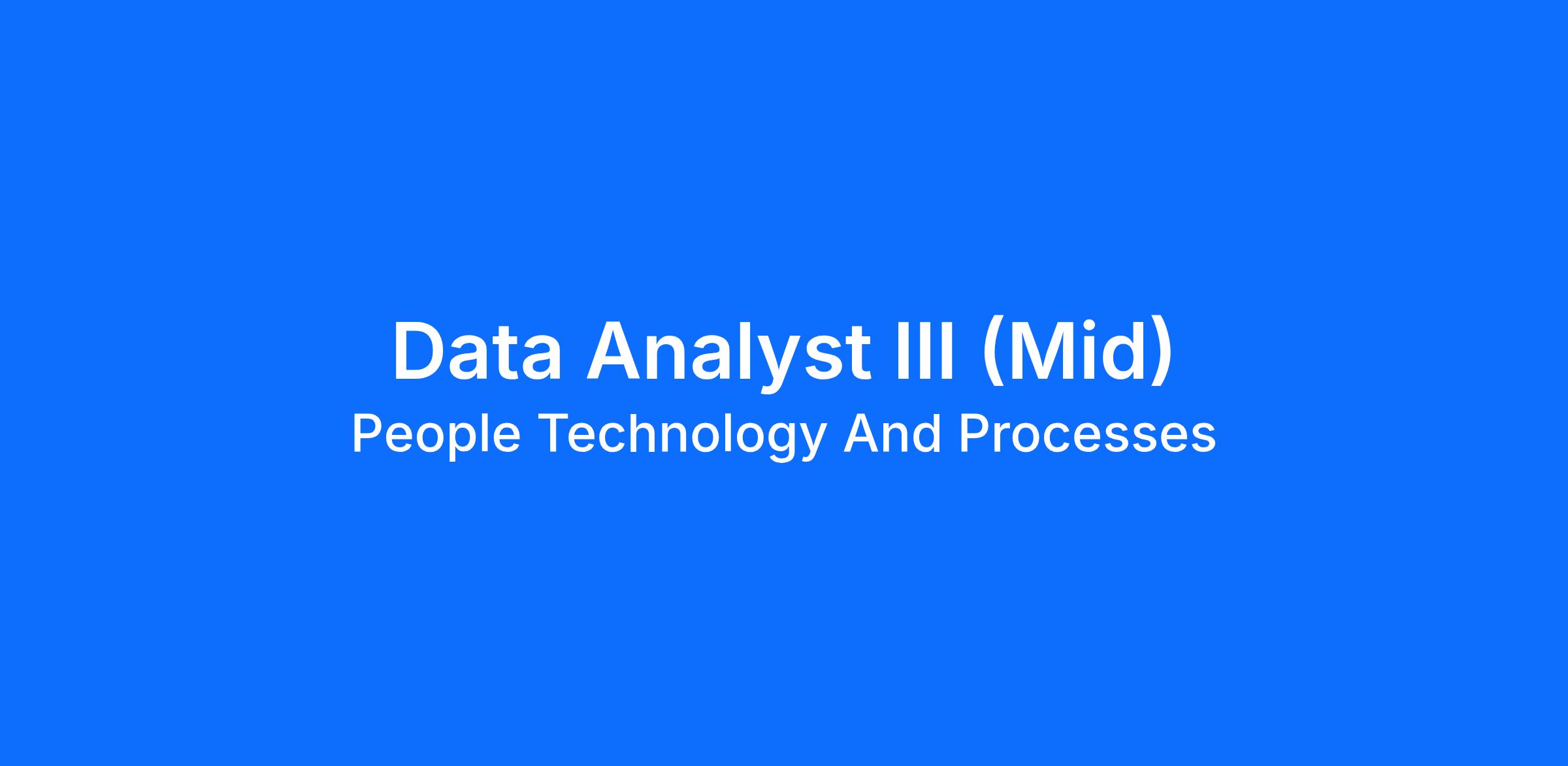 Data Analyst III (Mid)
People Technology And Processes